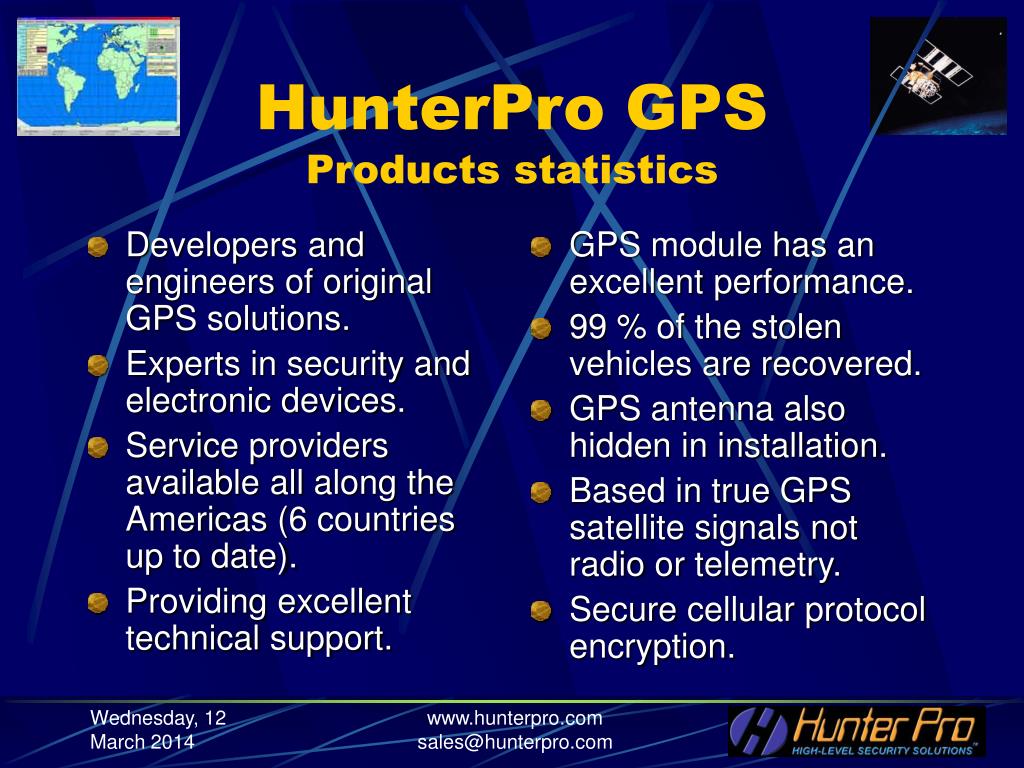 HunterPro GPS
Products statistics

Developers and engineers of original GPS solutions.
Experts in security and electronic devices.
Service providers available all along the Americas (6 countries up to date).
Providing excellent technical support.

GPS module has an excellent performance.
99 % of the stolen vehicles are recovered.
GPS antenna also hidden in installation.
Based in true GPS satellite signals not radio or telemetry.
Secure cellular protocol encryption.

Wednesday, 12 March 2014

www.hunterpro.com
sales@hunterpro.com

Hunter Pro
HIGH-LEVEL SECURITY SOLUTIONS